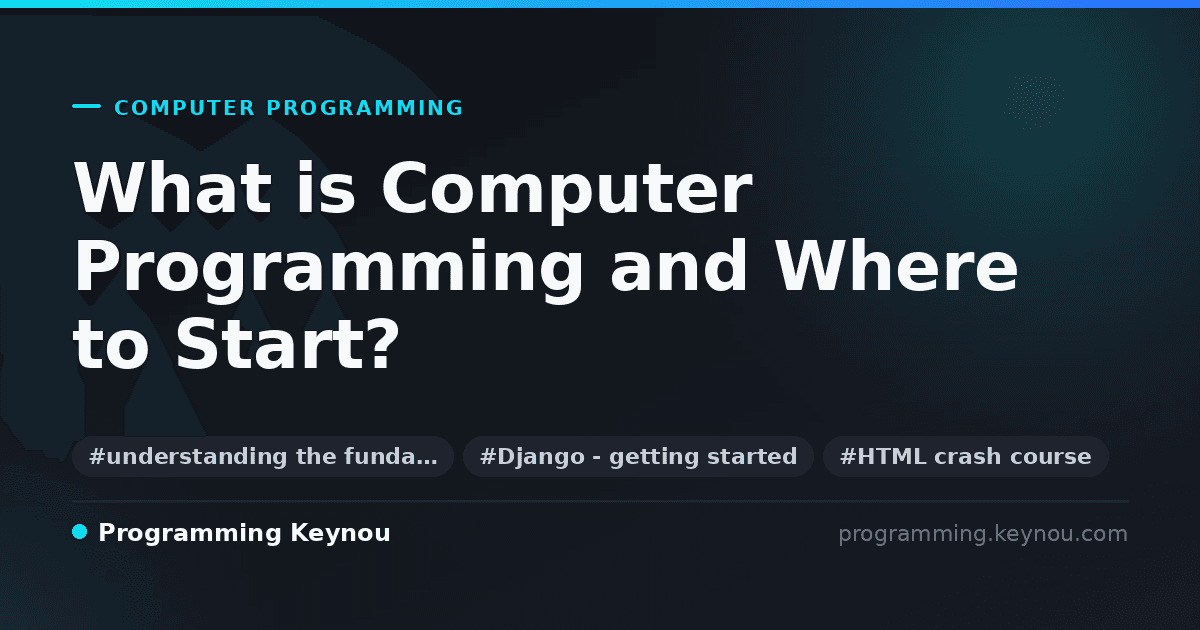 COMPUTER PROGRAMMING

What is Computer Programming and Where to Start?

#understanding the funda… #Django - getting started #HTML crash course

Programming Keynou

programming.keynou.com